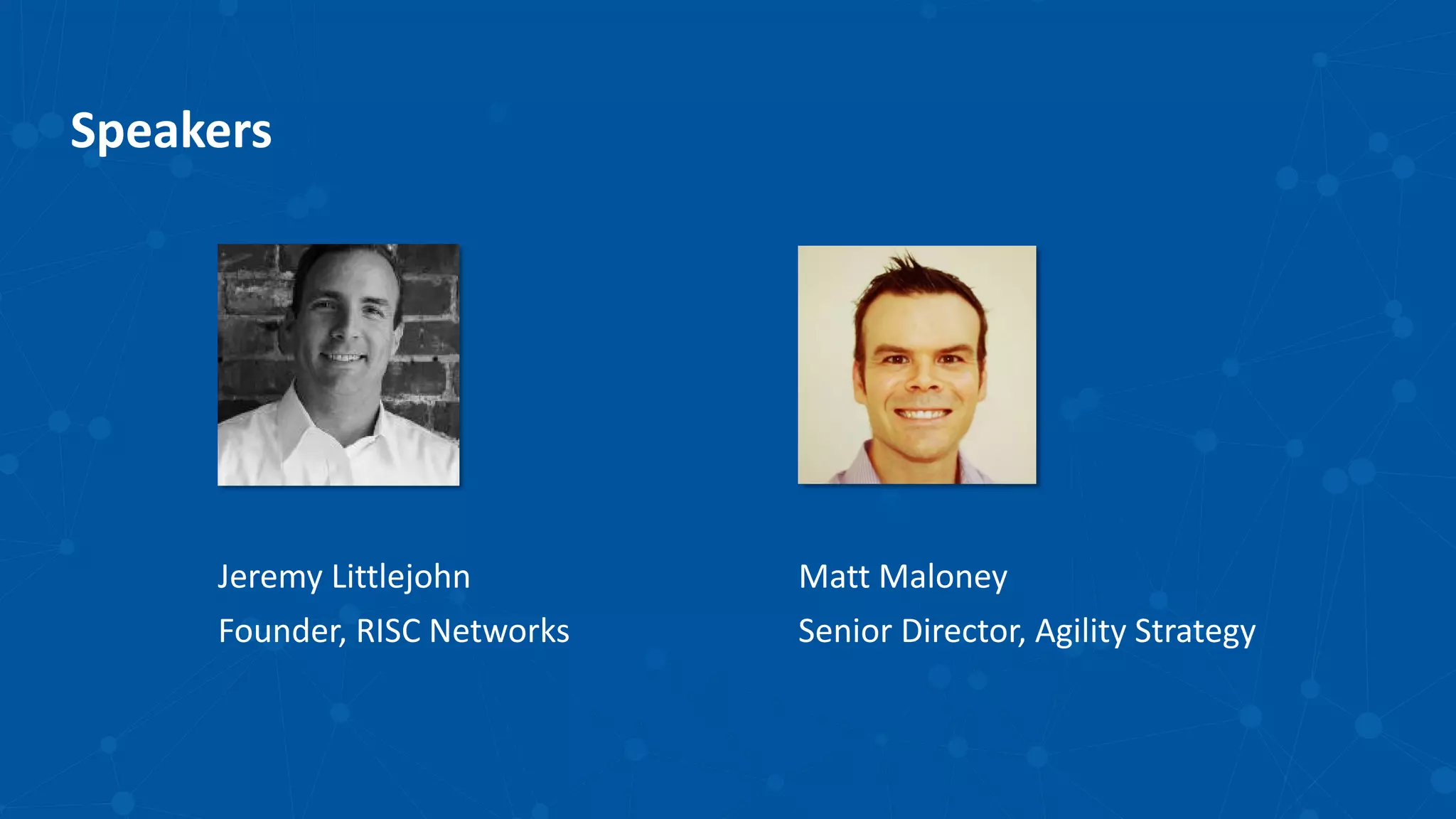 Speakers

Jeremy Littlejohn
Founder, RISC Networks

Matt Maloney
Senior Director, Agility Strategy